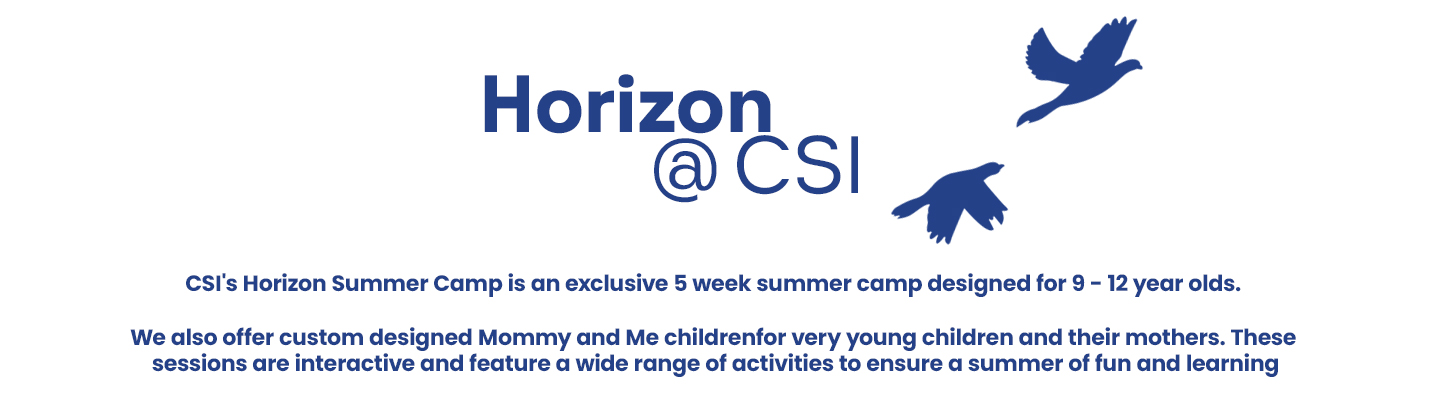 Horizon
@ CSI

CSI's Horizon Summer Camp is an exclusive 5 week summer camp designed for 9 - 12 year olds.

We also offer custom designed Mommy and Me childrenfor very young children and their mothers. These sessions are interactive and feature a wide range of activities to ensure a summer of fun and learning